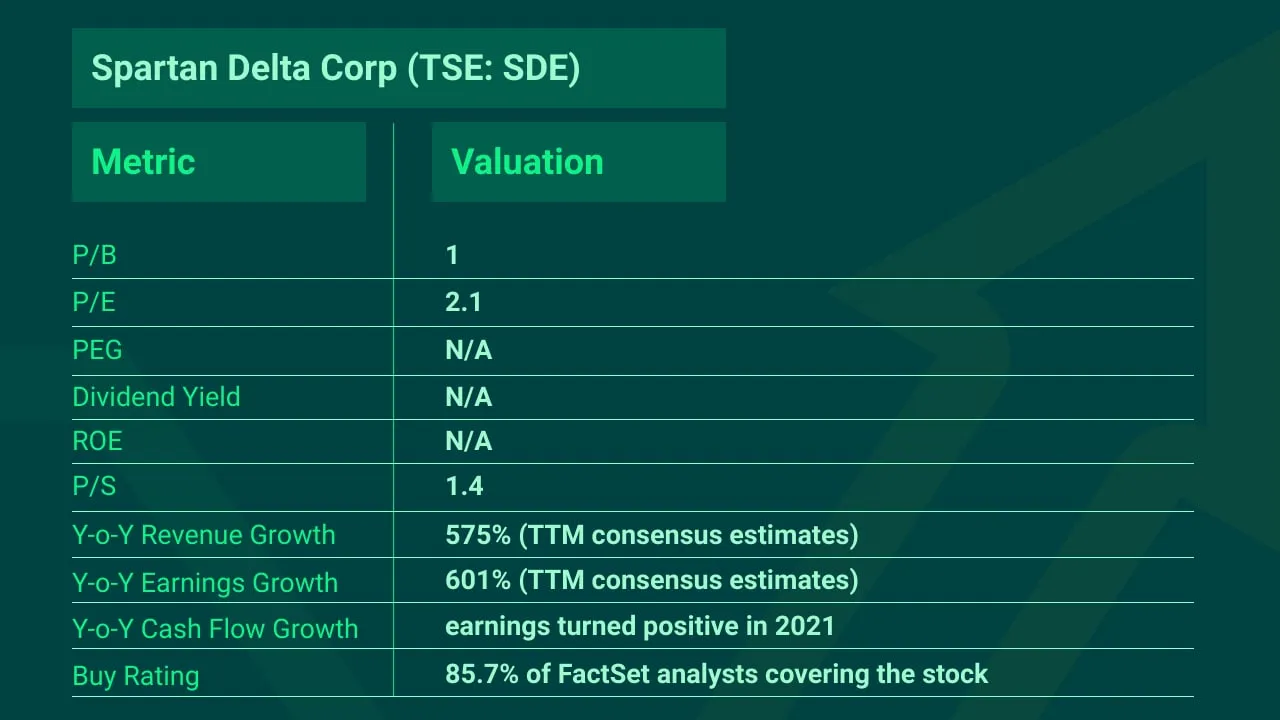 Spartan Delta Corp (TSE: SDE)

| Metric | Valuation |
|---|---|
| P/B | 1 |
| P/E | 2.1 |
| PEG | N/A |
| Dividend Yield | N/A |
| ROE | N/A |
| P/S | 1.4 |
| Y-o-Y Revenue Growth | 575% (TTM consensus estimates) |
| Y-o-Y Earnings Growth | 601% (TTM consensus estimates) |
| Y-o-Y Cash Flow Growth | earnings turned positive in 2021 |
| Buy Rating | 85.7% of FactSet analysts covering the stock |